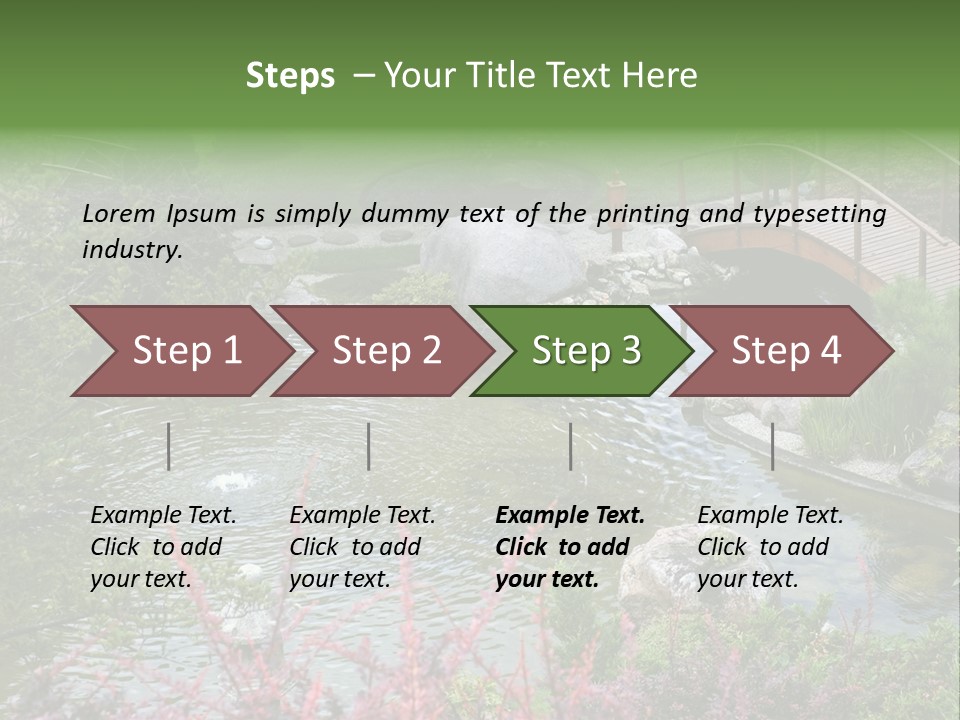 Steps – Your Title Text Here

Lorem Ipsum is simply dummy text of the printing and typesetting industry.

Step 1

Step 2

Step 3

Step 4

Example Text. Click to add your text.

Example Text. Click to add your text.

Example Text. Click to add your text.

Example Text. Click to add your text.